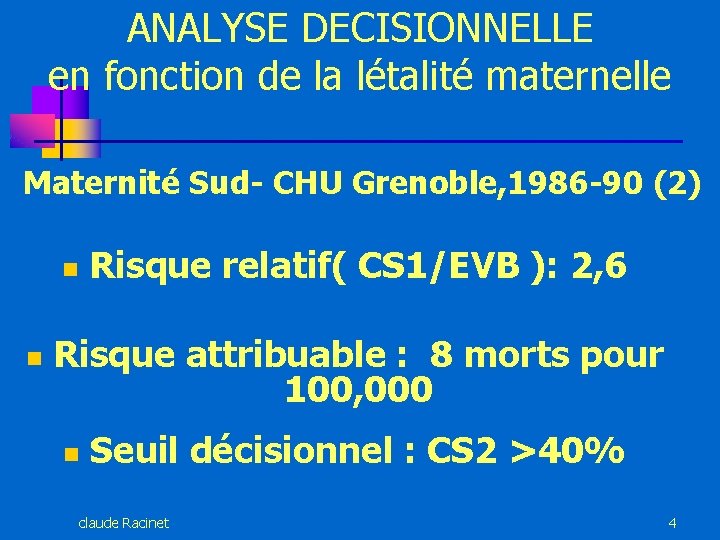 ANALYSE DECISIONNELLE
en fonction de la létalité maternelle

Maternité Sud- CHU Grenoble,1986-90 (2)

Risque relatif( CS1/EVB ): 2,6

Risque attribuable : 8 morts pour 100,000

Seuil décisionnel : CS2 >40%

claude Racinet

4